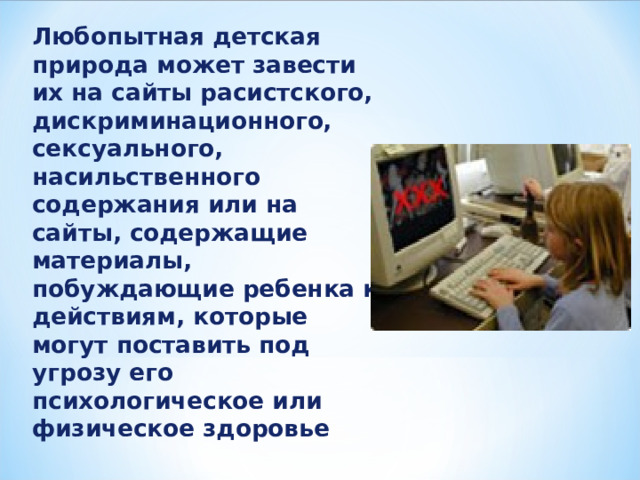 Любопытная детская природа может завести их на сайты расистского, дискриминационного, сексуального, насильственного содержания или на сайты, содержащие материалы, побуждающие ребенка к действиям, которые могут поставить под угрозу его психологическое или физическое здоровье

XXX